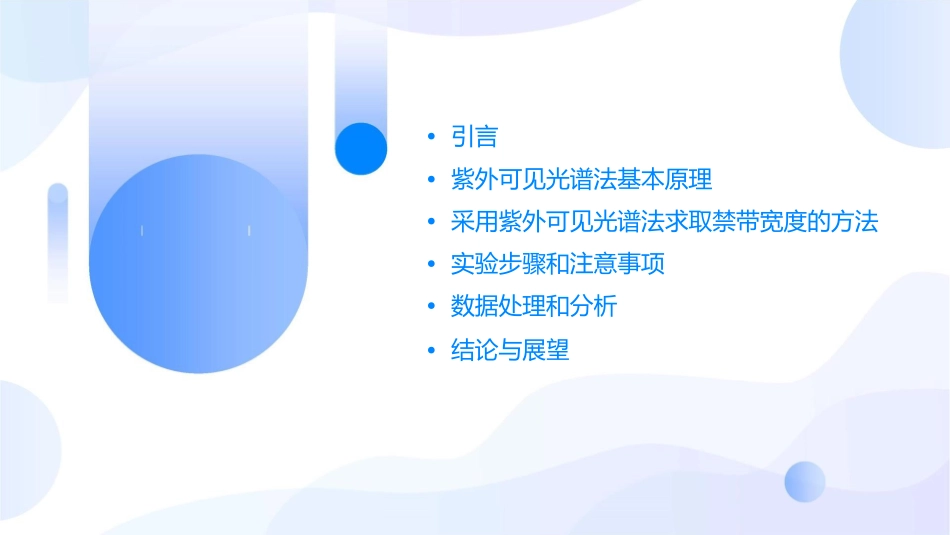 • 引言
• 紫外可见光谱法基本原理
• 采用紫外可见光谱法求取禁带宽度的方法
• 实验步骤和注意事项
• 数据处理和分析
• 结论与展望